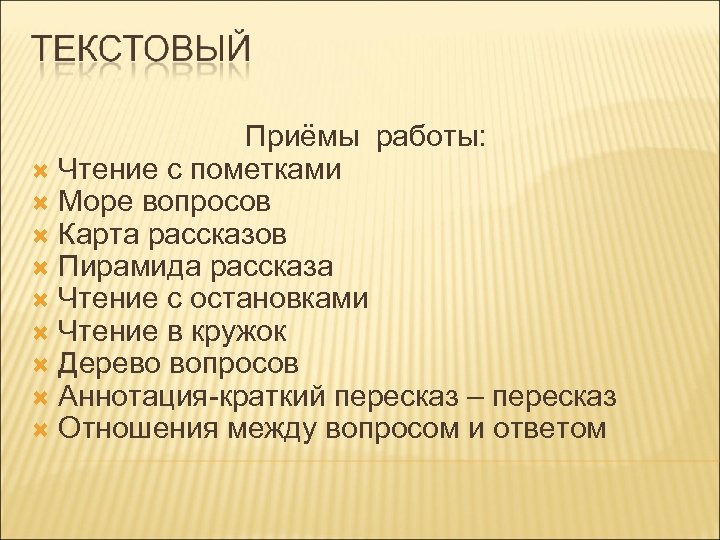 ТЕКСТОВЫЙ

Приёмы работы:

- Чтение с пометками
- Море вопросов
- Карта рассказов
- Пирамида рассказа
- Чтение с остановками
- Чтение в кружок
- Дерево вопросов
- Аннотация-краткий пересказ – пересказ
- Отношения между вопросом и ответом